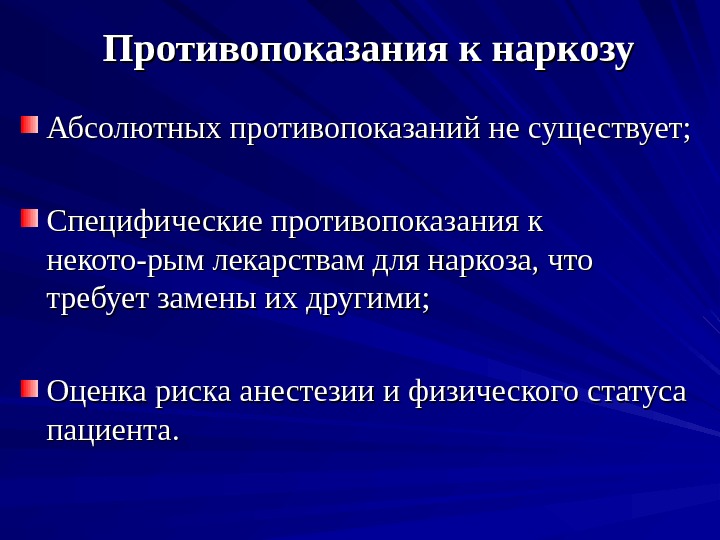 Противопоказания к наркозу

Абсолютных противопоказаний не существует;

Специфические противопоказания к некото-рым лекарствам для наркоза, что требует замены их другими;

Оценка риска анестезии и физического статуса пациента.